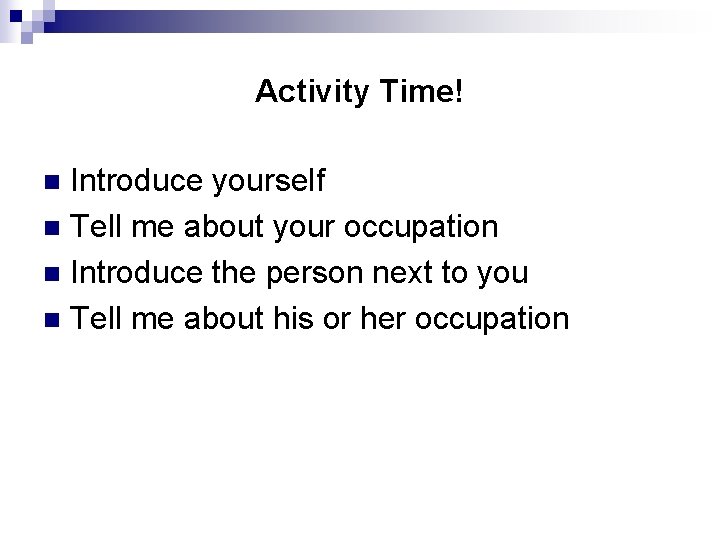 Activity Time!

- Introduce yourself
- Tell me about your occupation
- Introduce the person next to you
- Tell me about his or her occupation